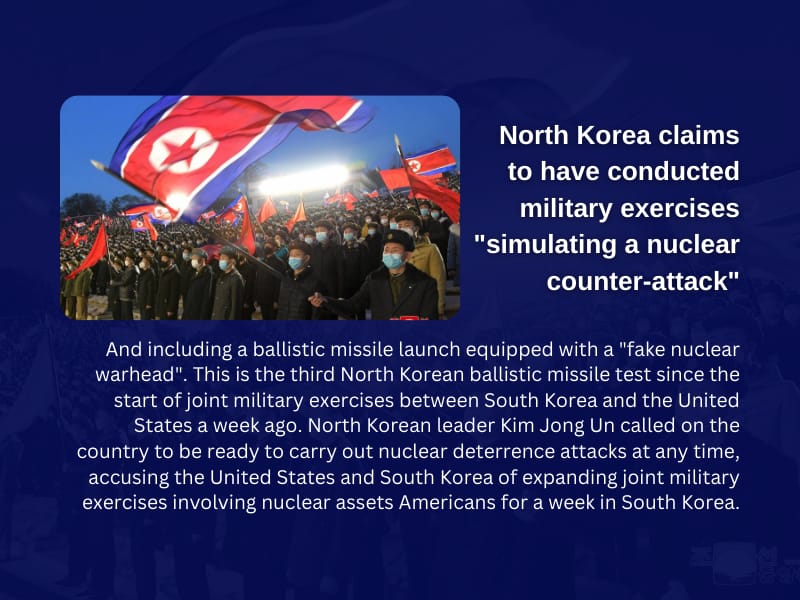 North Korea claims to have conducted military exercises "simulating a nuclear counter-attack"

And including a ballistic missile launch equipped with a "fake nuclear warhead". This is the third North Korean ballistic missile test since the start of joint military exercises between South Korea and the United States a week ago. North Korean leader Kim Jong Un called on the country to be ready to carry out nuclear deterrence attacks at any time, accusing the United States and South Korea of expanding joint military exercises involving nuclear assets Americans for a week in South Korea.